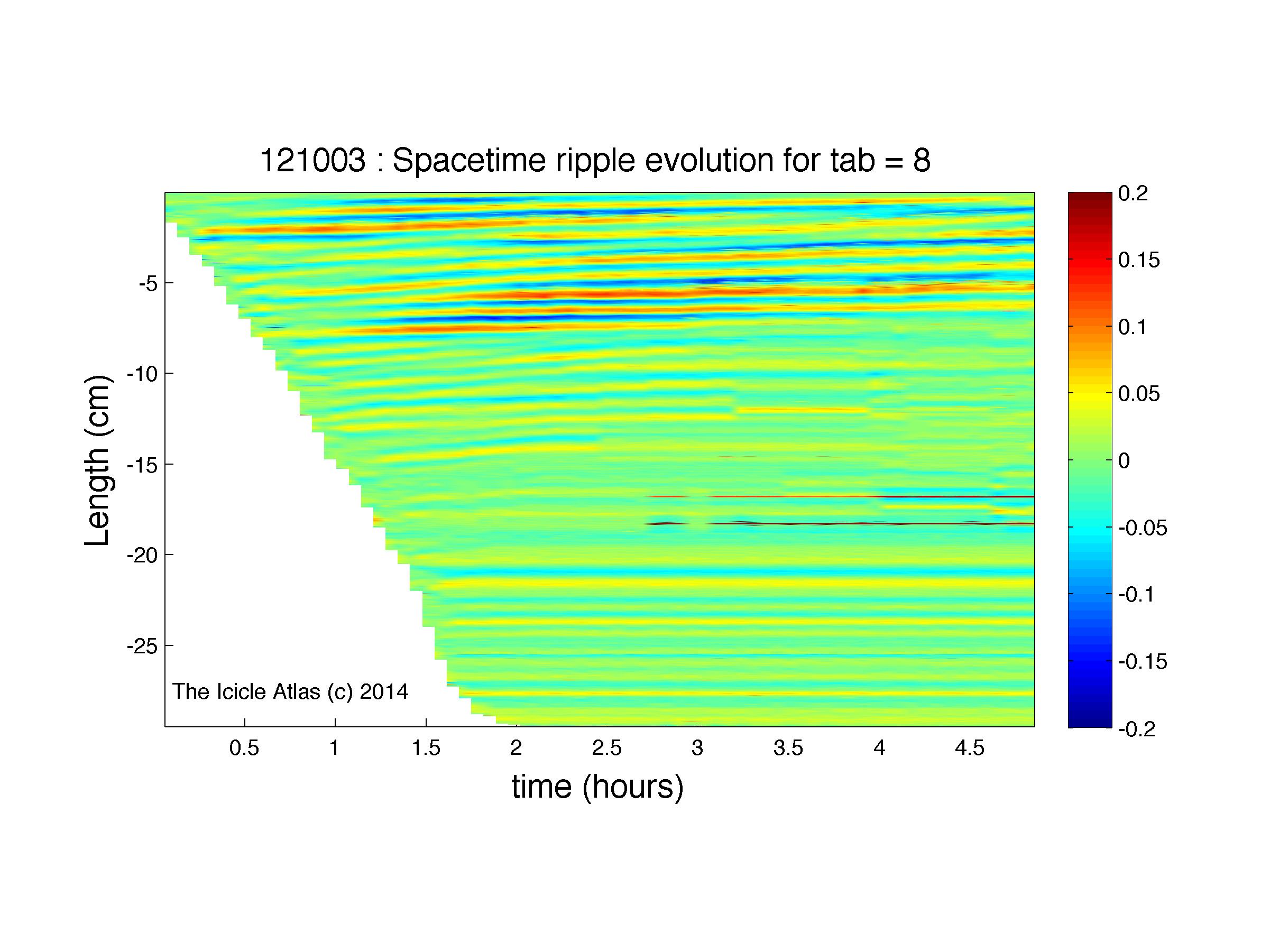 121003 : Spacetime ripple evolution for tab = 8

Length (cm)

-5
-10
-15
-20
-25

The Icicle Atlas (c) 2014

0.5
1
1.5
2
2.5
3
3.5
4
4.5

time (hours)

0.2
0.15
0.1
0.05
0
-0.05
-0.1
-0.15
-0.2